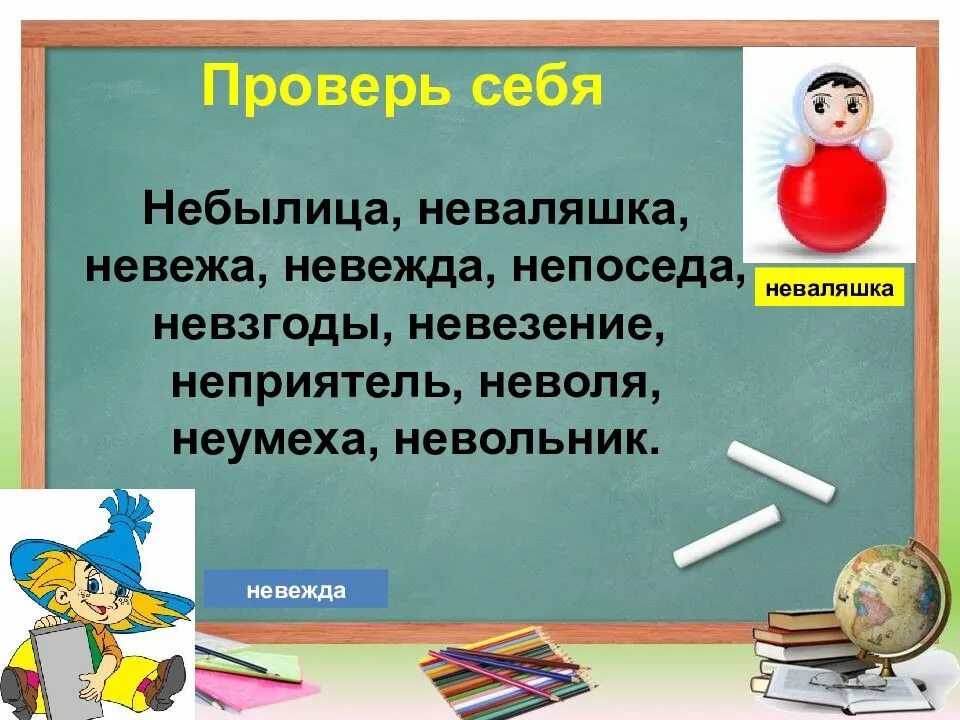 Проверь себя

Небылица, неваляшка, невежа, невежда, непоседа, невзгоды, невезение, неприятель, неволя, неумеха, невольник.

неваляшка

невежда